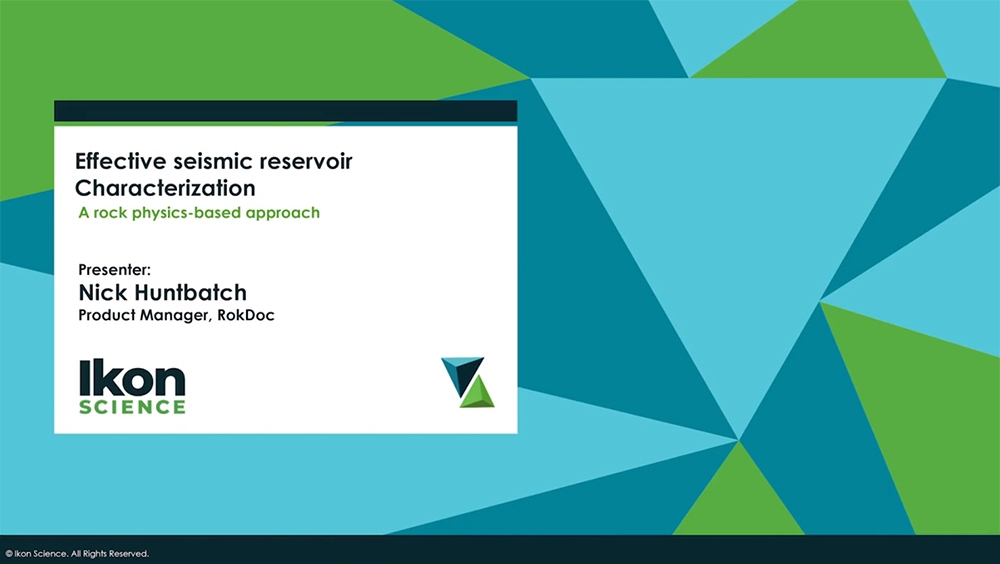 Effective seismic reservoir Characterization

A rock physics-based approach

Presenter:

Nick Huntbatch

Product Manager, RokDoc

Ikon
SCIENCE

© Ikon Science. All Rights Reserved.